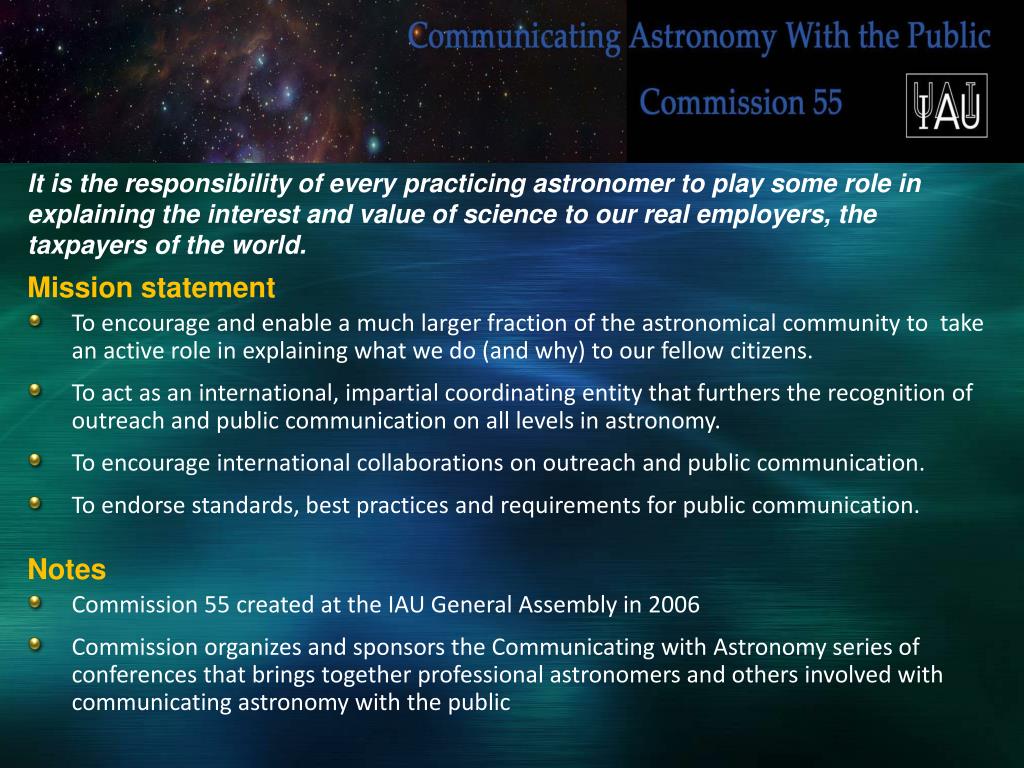 Communicating Astronomy With the Public

Commission 55

IAU

It is the responsibility of every practicing astronomer to play some role in explaining the interest and value of science to our real employers, the taxpayers of the world.

Mission statement

To encourage and enable a much larger fraction of the astronomical community to take an active role in explaining what we do (and why) to our fellow citizens.

To act as an international, impartial coordinating entity that furthers the recognition of outreach and public communication on all levels in astronomy.

To encourage international collaborations on outreach and public communication.

To endorse standards, best practices and requirements for public communication.

Notes

Commission 55 created at the IAU General Assembly in 2006

Commission organizes and sponsors the Communicating with Astronomy series of conferences that brings together professional astronomers and others involved with communicating astronomy with the public